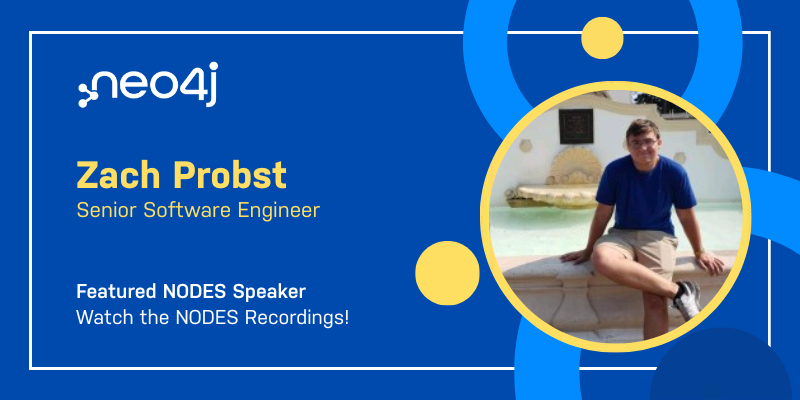 neo4j

Zach Probst
Senior Software Engineer

Featured NODES Speaker
Watch the NODES Recordings!